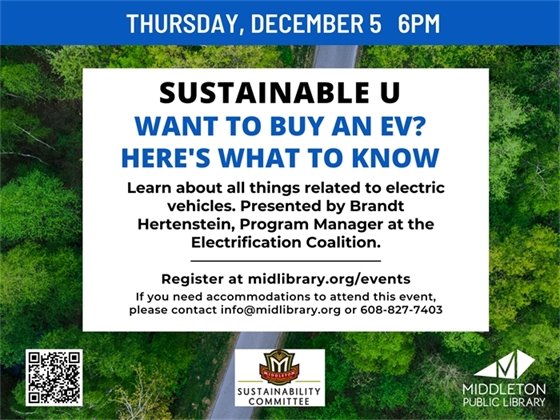 THURSDAY, DECEMBER 5 6PM

SUSTAINABLE U

WANT TO BUY AN EV? HERE'S WHAT TO KNOW

Learn about all things related to electric vehicles. Presented by Brandt Hertenstein, Program Manager at the Electrification Coalition.

Register at midlibrary.org/events

If you need accommodations to attend this event, please contact info@midlibrary.org or 608-827-7403

MIDDLETON

SUSTAINABILITY COMMITTEE

MIDDLETON PUBLIC LIBRARY